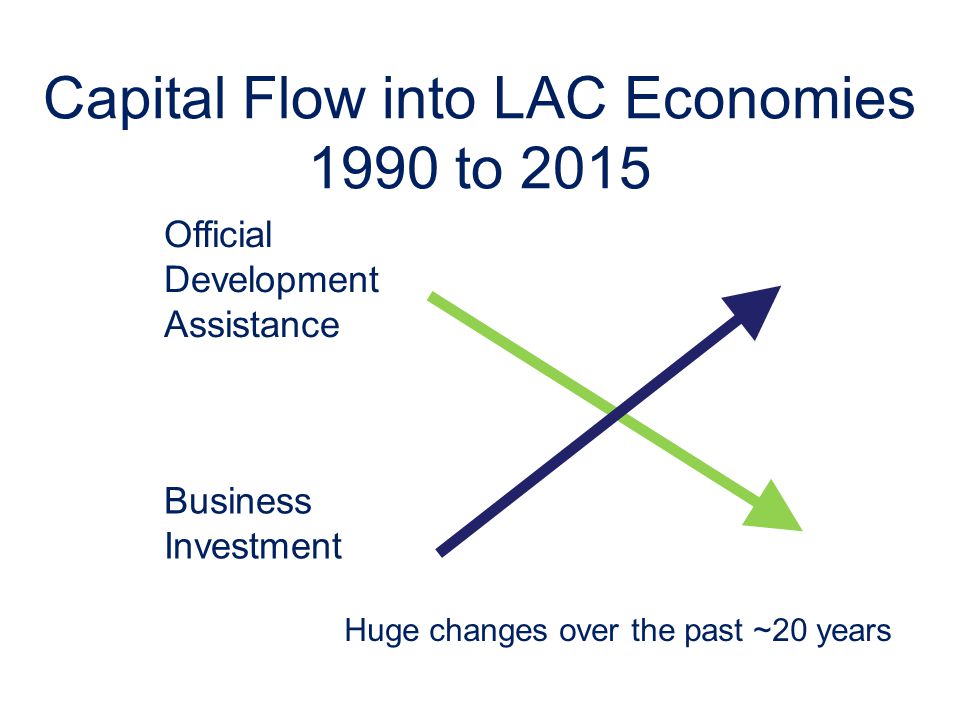 Capital Flow into LAC Economies
1990 to 2015

Official Development Assistance

Business Investment

Huge changes over the past ~20 years